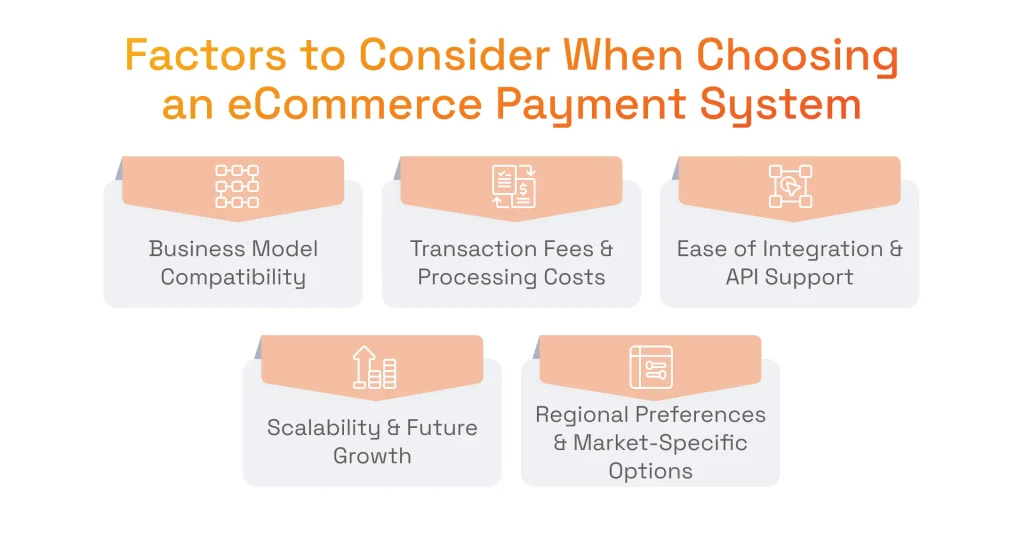 Factors to Consider When Choosing an eCommerce Payment System

Business Model Compatibility

Transaction Fees & Processing Costs

Ease of Integration & API Support

Scalability & Future Growth

Regional Preferences & Market-Specific Options